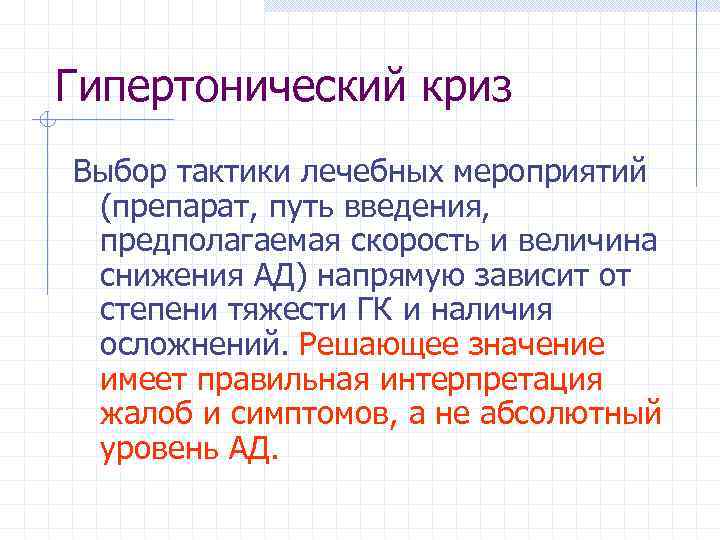 Гипертонический криз

Выбор тактики лечебных мероприятий (препарат, путь введения, предполагаемая скорость и величина снижения АД) напрямую зависит от степени тяжести ГК и наличия осложнений. Решающее значение имеет правильная интерпретация жалоб и симптомов, а не абсолютный уровень АД.